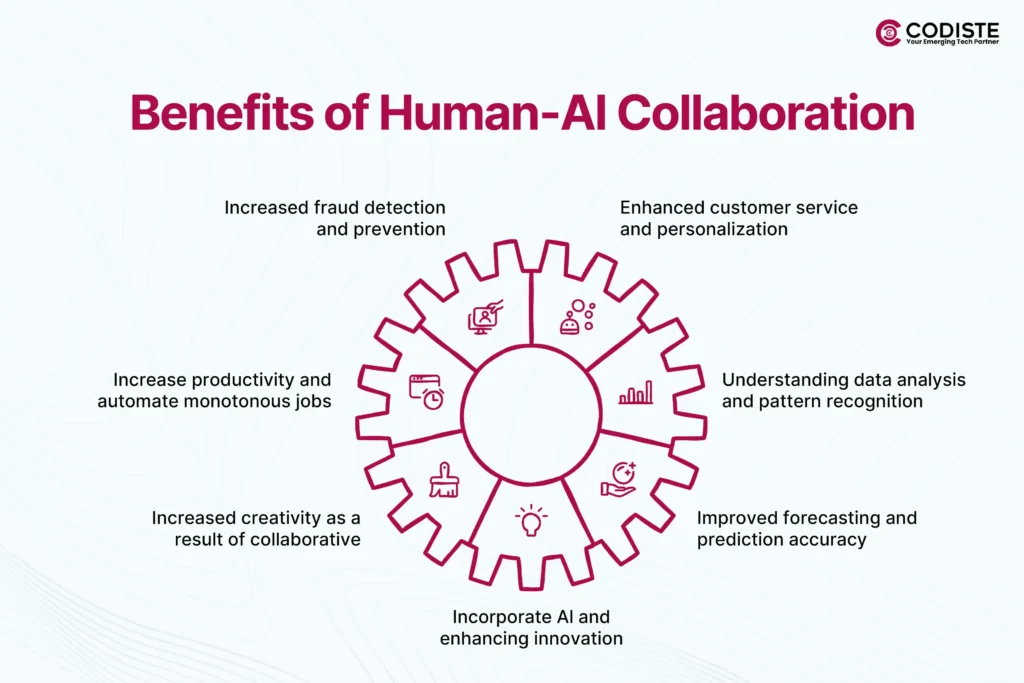 CODISTE
Your Emerging Tech Partner

Benefits of Human-AI Collaboration

Increased fraud detection and prevention

Enhanced customer service and personalization

Increase productivity and automate monotonous jobs

Understanding data analysis and pattern recognition

Increased creativity as a result of collaborative

Improved forecasting and prediction accuracy

Incorporate AI and enhancing innovation